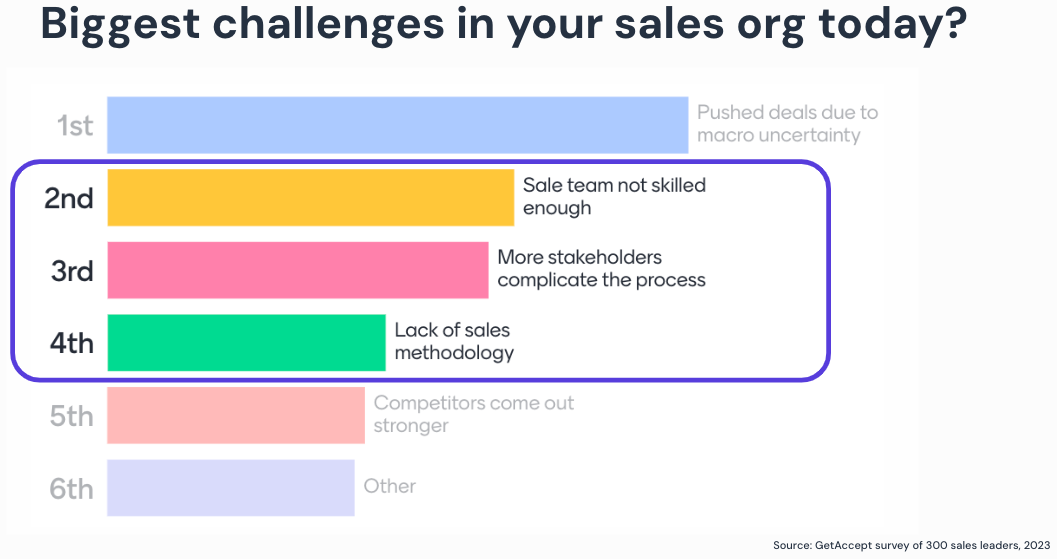 Biggest challenges in your sales org today?

1st
Pushed deals due to macro uncertainty

2nd
Sale team not skilled enough

3rd
More stakeholders complicate the process

4th
Lack of sales methodology

5th
Competitors come out stronger

6th
Other

Source: GetAccept survey of 300 sales leaders, 2023